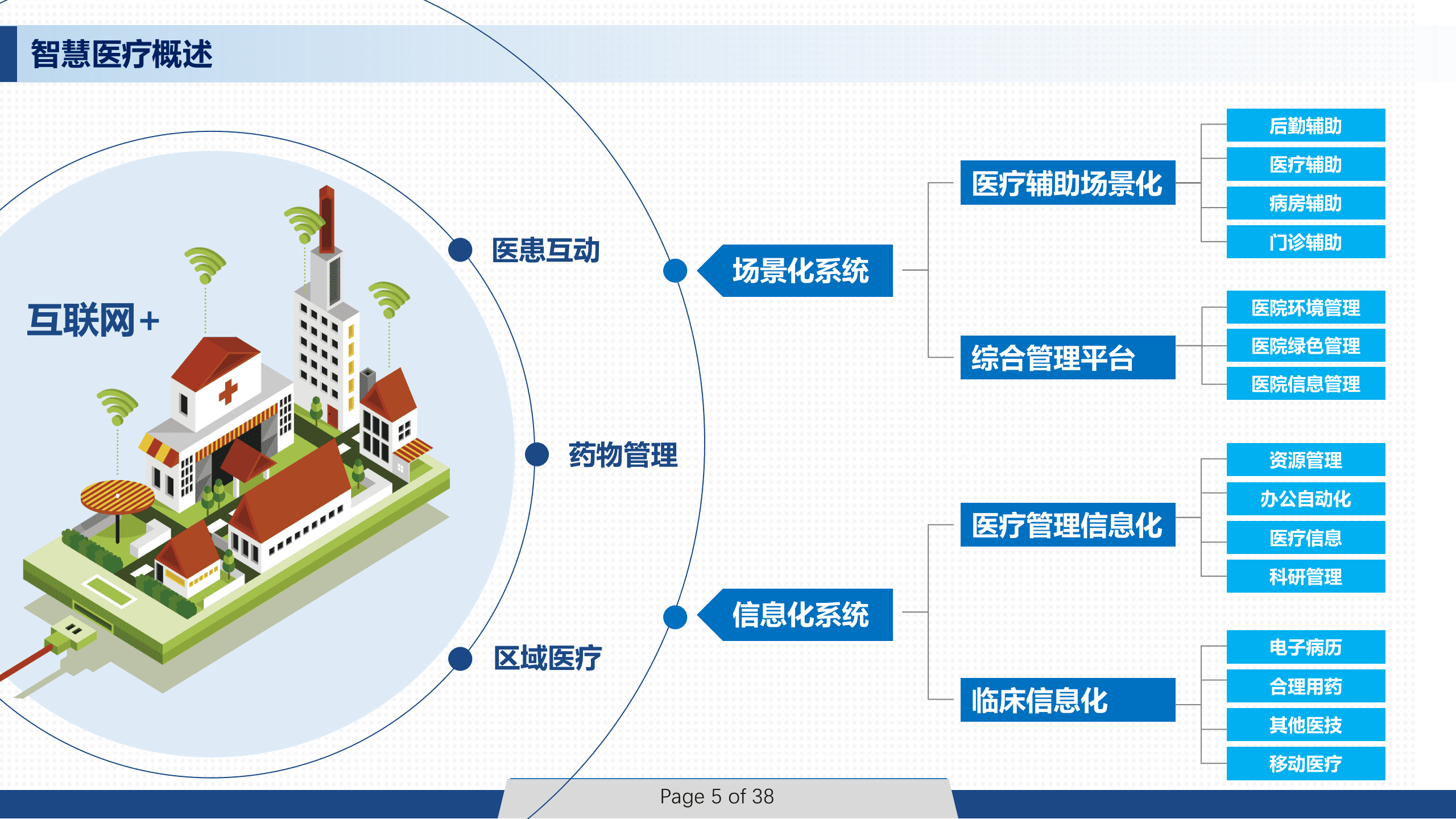 智慧医疗概述

互联网+

医患互动

药物管理

区域医疗

场景化系统

信息化系统

医疗辅助场景化

综合管理平台

医疗管理信息化

临床信息化

后勤辅助

医疗辅助

病房辅助

门诊辅助

医院环境管理

医院绿色管理

医院信息管理

资源管理

办公自动化

医疗信息

科研管理

电子病历

合理用药

其他医技

移动医疗

Page 5 of 38